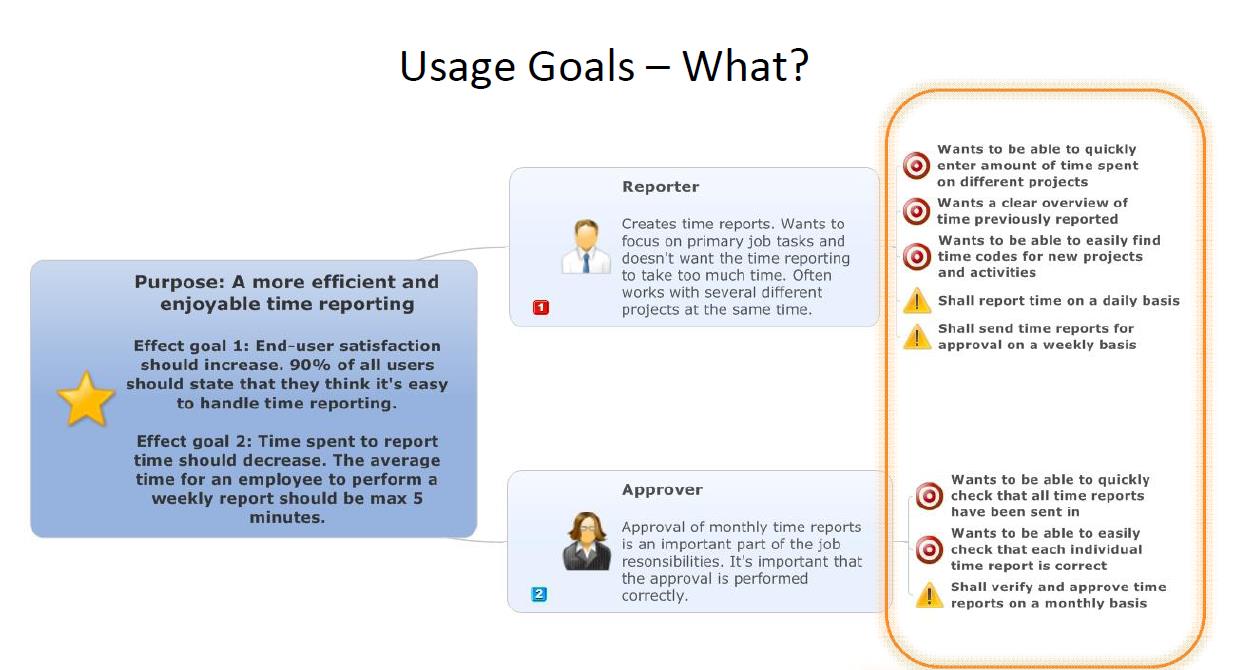 Usage Goals – What?

Purpose: A more efficient and enjoyable time reporting

Effect goal 1: End-user satisfaction should increase. 90% of all users should state that they think it's easy to handle time reporting.

Effect goal 2: Time spent to report time should decrease. The average time for an employee to perform a weekly report should be max 5 minutes.

Reporter

Creates time reports. Wants to focus on primary job tasks and doesn't want the time reporting to take too much time. Often works with several different projects at the same time.

1

Wants to be able to quickly enter amount of time spent on different projects

Wants a clear overview of time previously reported

Wants to be able to easily find time codes for new projects and activities

Shall report time on a daily basis

Shall send time reports for approval on a weekly basis

Approver

Approval of monthly time reports is an important part of the job resonsibilities. It's important that the approval is performed correctly.

2

Wants to be able to quickly check that all time reports have been sent in

Wants to be able to easily check that each individual time report is correct

Shall verify and approve time reports on a monthly basis